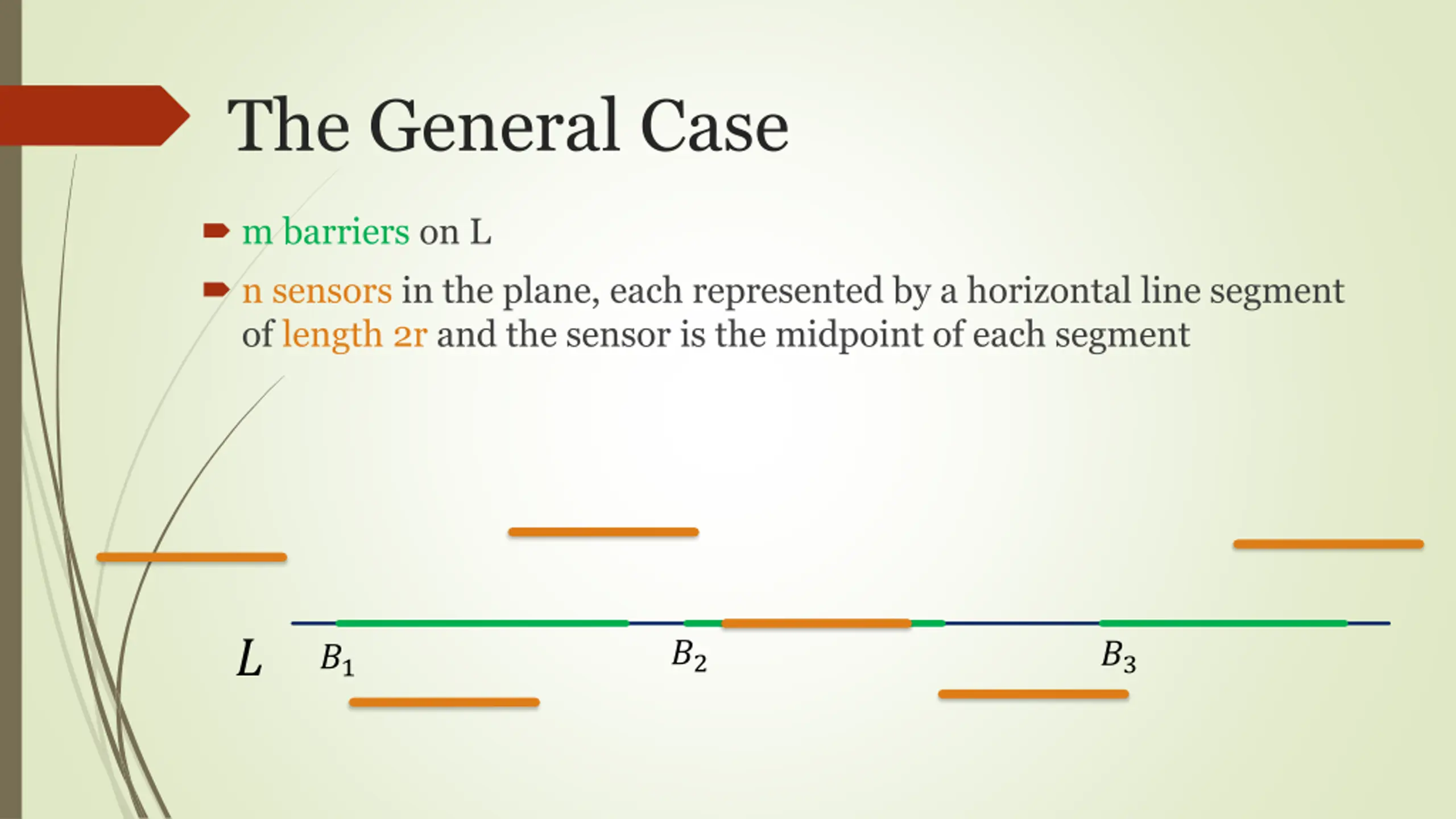 The General Case

m barriers on L

n sensors in the plane, each represented by a horizontal line segment of length 2r and the sensor is the midpoint of each segment

$L$ $B_1$ $B_2$ $B_3$